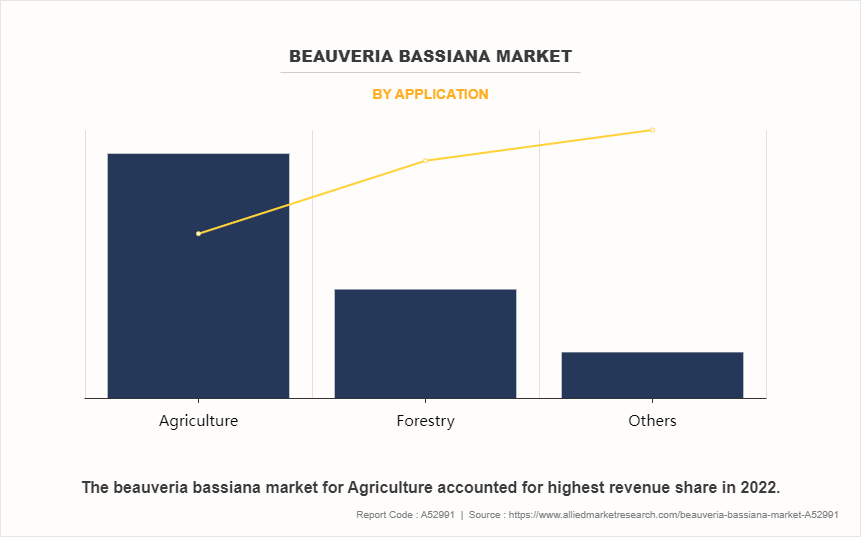 BEAUVERIA BASSIANA MARKET

BY APPLICATION

Agriculture

Forestry

Others

The beauveria bassiana market for Agriculture accounted for highest revenue share in 2022.

Report Code : A52991 | Source : https://www.alliedmarketresearch.com/beauveria-bassiana-market-A52991